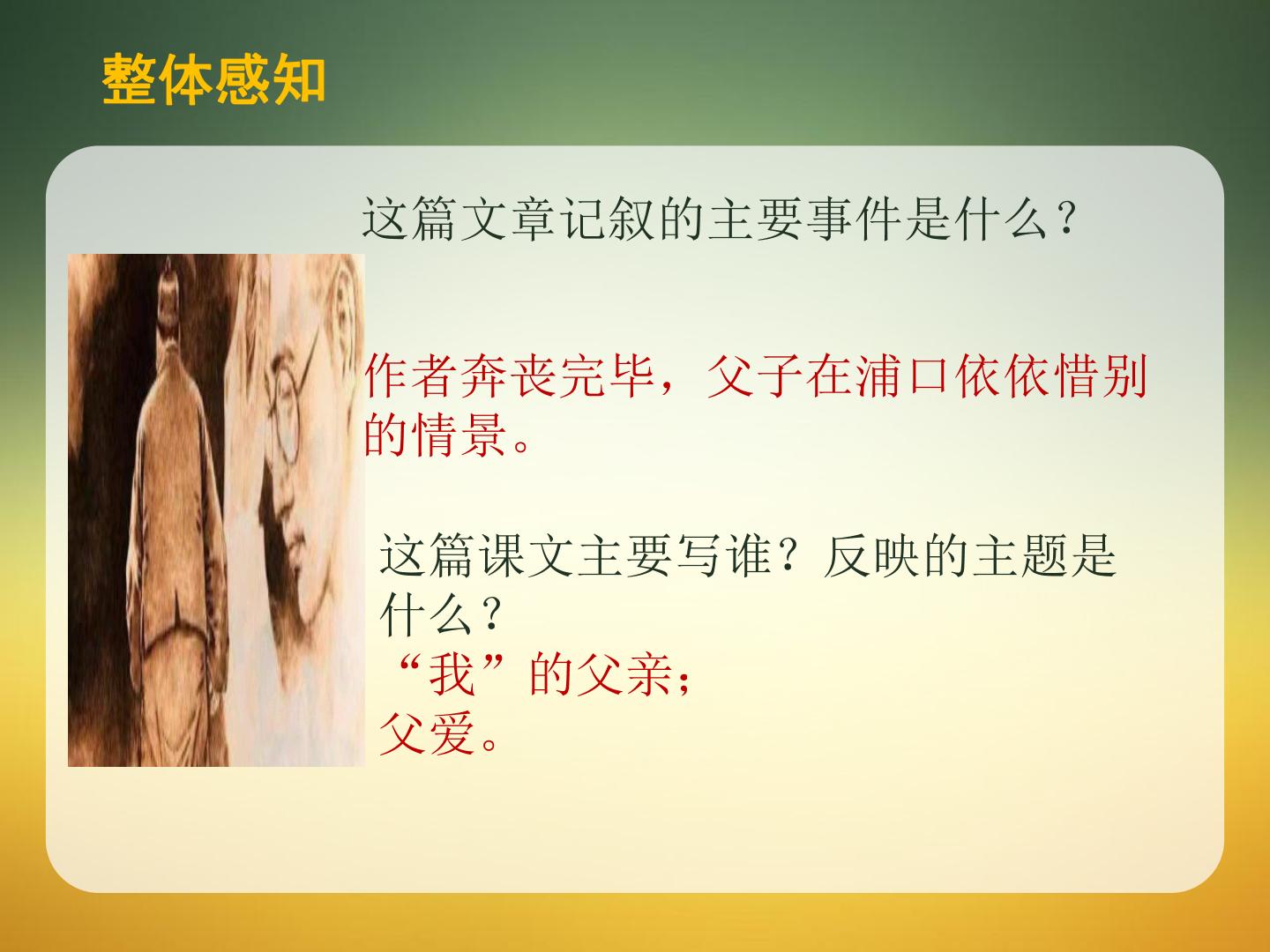 整体感知

这篇文章记叙的主要事件是什么?

作者奔丧完毕，父子在浦口依依惜别的情景。

这篇课文主要写谁？反映的主题是什么?

“我”的父亲；
父爱。